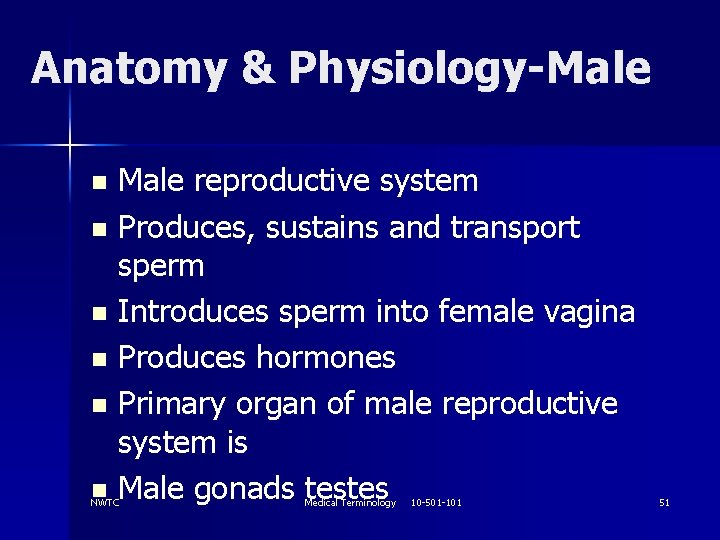 Anatomy & Physiology-Male

- Male reproductive system
- Produces, sustains and transport sperm
- Introduces sperm into female vagina
- Produces hormones
- Primary organ of male reproductive system is
- Male gonads testes

NWTC Medical Terminology 10-501-101 51